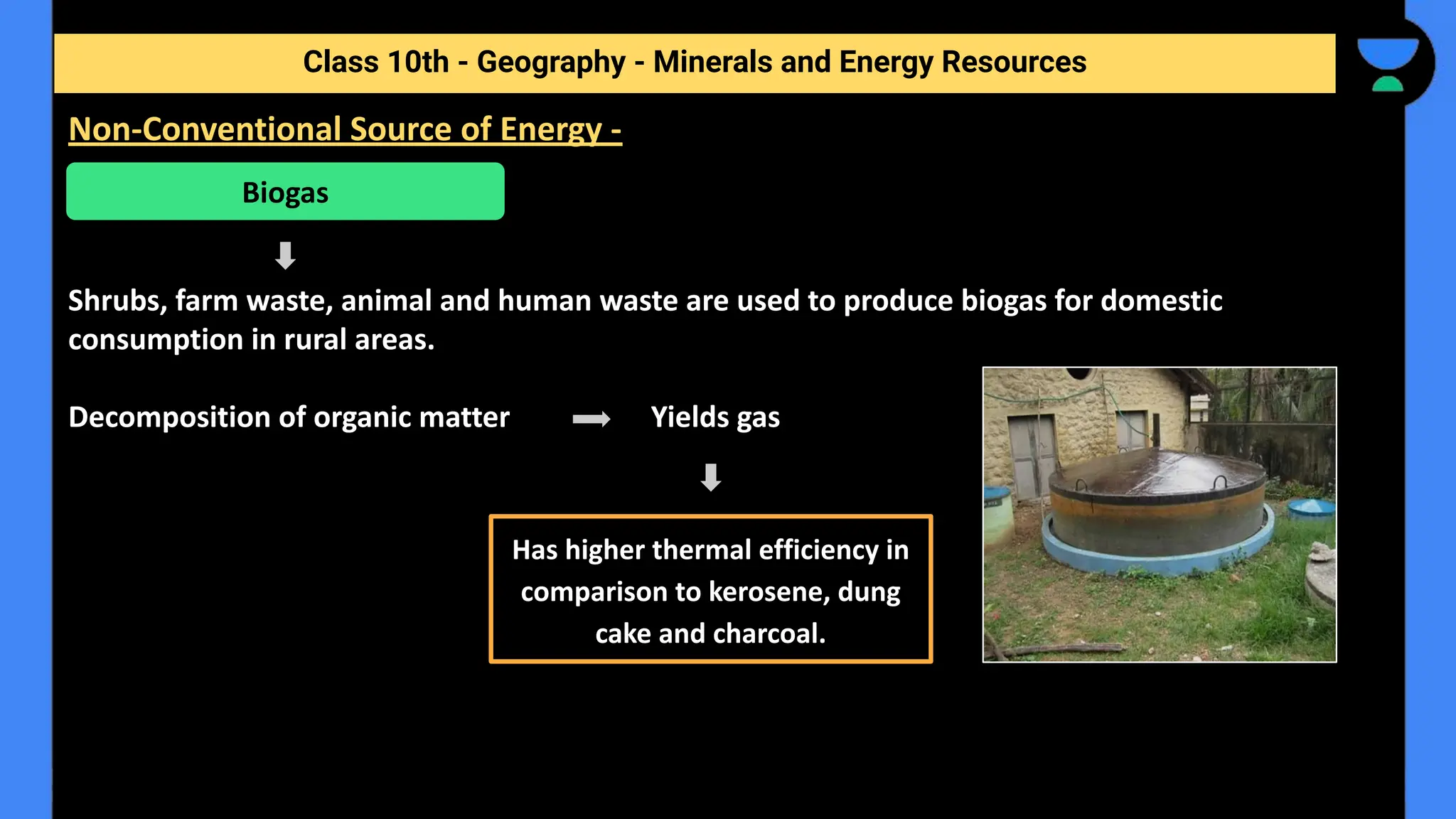 Class 10th - Geography - Minerals and Energy Resources

Non-Conventional Source of Energy -

Biogas

Shrubs, farm waste, animal and human waste are used to produce biogas for domestic consumption in rural areas.

Decomposition of organic matter → Yields gas

Has higher thermal efficiency in comparison to kerosene, dung cake and charcoal.